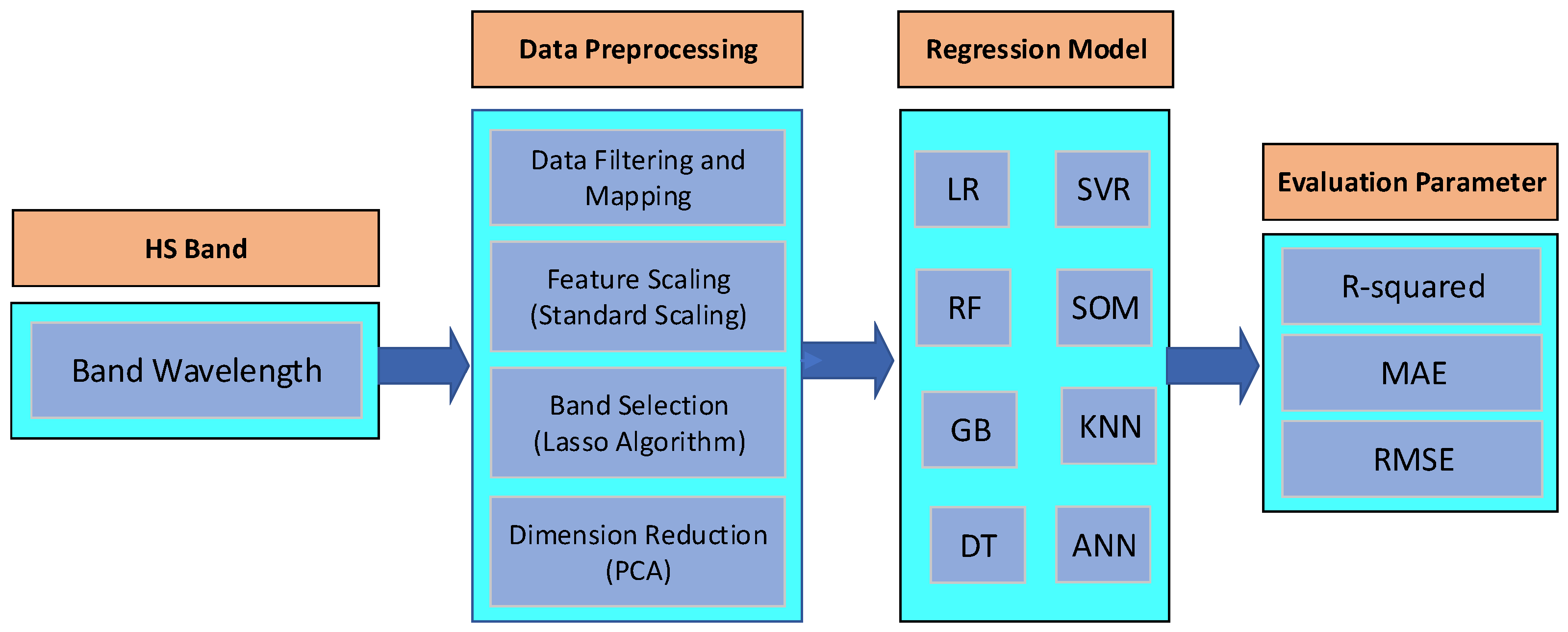 HS Band

Band Wavelength

Data Preprocessing

Data Filtering and Mapping

Feature Scaling (Standard Scaling)

Band Selection (Lasso Algorithm)

Dimension Reduction (PCA)

Regression Model

LR

SVR

RF

SOM

GB

KNN

DT

ANN

Evaluation Parameter

R-squared

MAE

RMSE